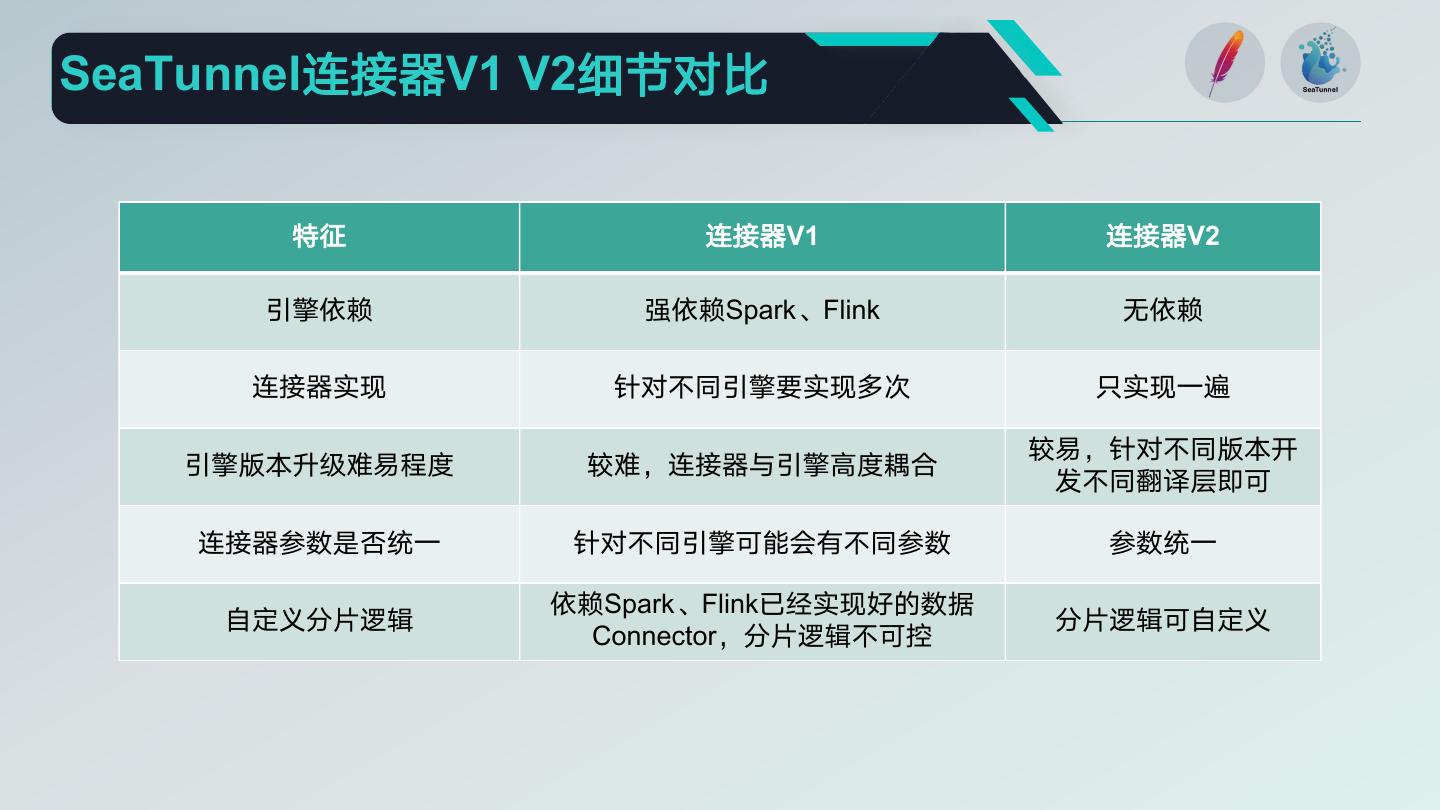 SeaTunnel连接器V1 V2细节对比

SeaTunnel

| 特征 | 连接器V1 | 连接器V2 |
|---|---|---|
| 引擎依赖 | 强依赖Spark、Flink | 无依赖 |
| 连接器实现 | 针对不同引擎要实现多次 | 只实现一遍 |
| 引擎版本升级难易程度 | 较难，连接器与引擎高度耦合 | 较易，针对不同版本开发不同翻译层即可 |
| 连接器参数是否统一 | 针对不同引擎可能会有不同参数 | 参数统一 |
| 自定义分片逻辑 | 依赖Spark、Flink已经实现好的数据Connector，分片逻辑不可控 | 分片逻辑可自定义 |